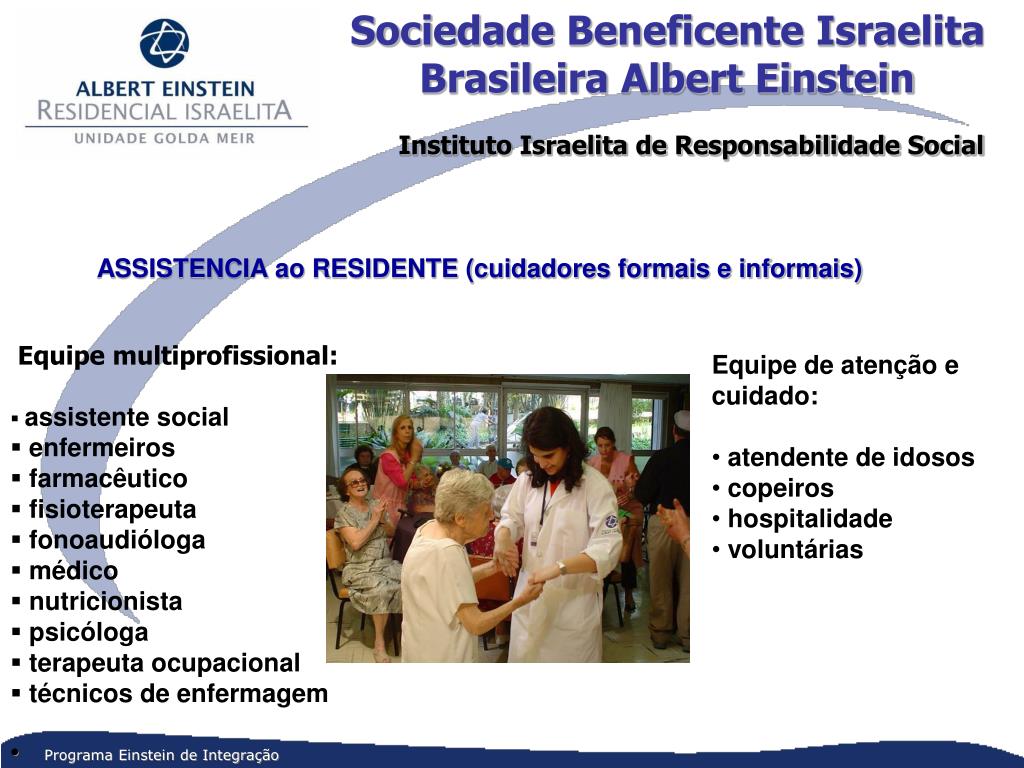 ALBERT EINSTEIN
RESIDENCIAL ISRAELITA
UNIDADE GOLDA MEIR

Sociedade Beneficente Israelita Brasileira Albert Einstein

Instituto Israelita de Responsabilidade Social

ASSISTENCIA ao RESIDENTE (cuidadores formais e informais)

Equipe multiprofissional:

▪ assistente social
▪ enfermeiros
▪ farmacêutico
▪ fisioterapeuta
▪ fonoaudióloga
▪ médico
▪ nutricionista
▪ psicóloga
▪ terapeuta ocupacional
▪ técnicos de enfermagem

Equipe de atenção e cuidado:

• atendente de idosos
• copeiros
• hospitalidade
• voluntárias

Programa Einstein de Integração